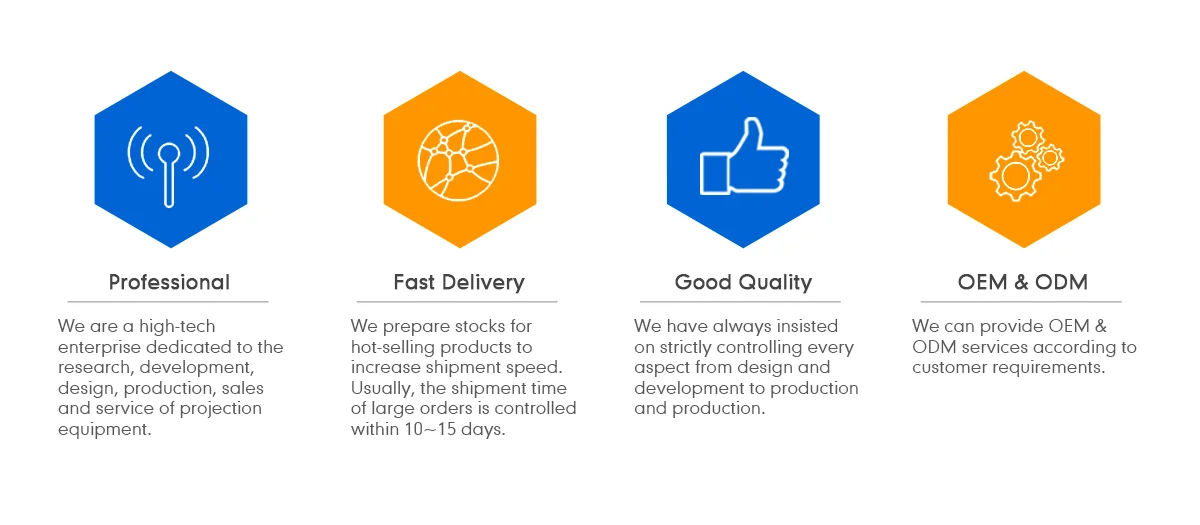 Professional

We are a high-tech enterprise dedicated to the research, development, design, production, sales and service of projection equipment.

Fast Delivery

We prepare stocks for hot-selling products to increase shipment speed. Usually, the shipment time of large orders is controlled within 10~15 days.

Good Quality

We have always insisted on strictly controlling every aspect from design and development to production and production.

OEM & ODM

We can provide OEM & ODM services according to customer requirements.